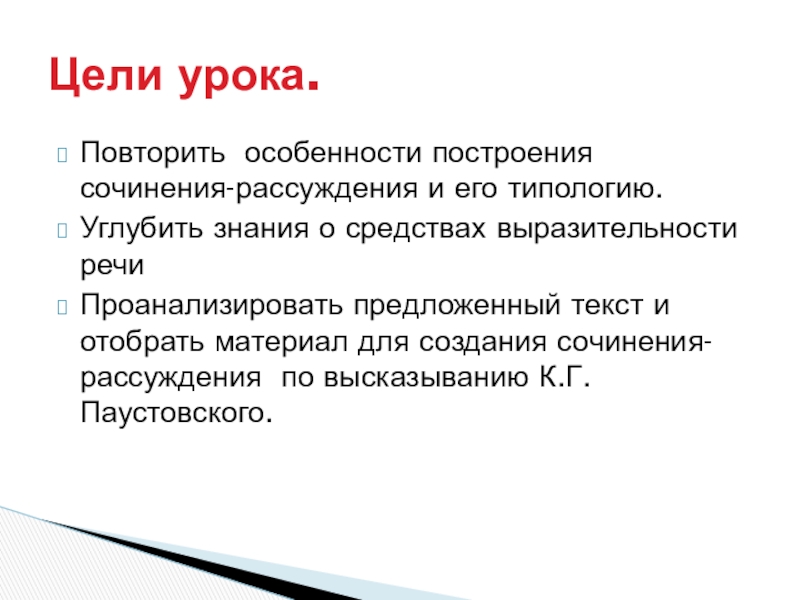 Цели урока.

Повторить особенности построения сочинения-рассуждения и его типологию.

Углубить знания о средствах выразительности речи

Проанализировать предложенный текст и отобрать материал для создания сочинения-рассуждения по высказыванию К.Г. Паустовского.